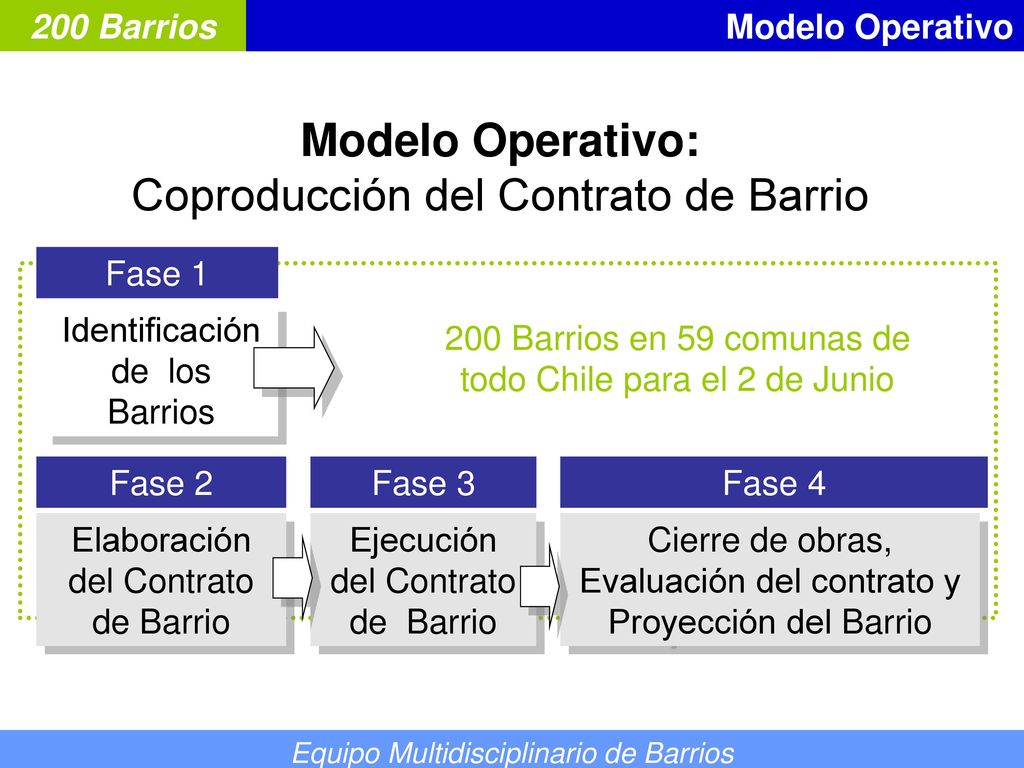 200 Barrios

Modelo Operativo

Modelo Operativo:
Coproducción del Contrato de Barrio

Fase 1

Identificación de los Barrios

200 Barrios en 59 comunas de todo Chile para el 2 de Junio

Fase 2

Elaboración del Contrato de Barrio

Fase 3

Ejecución del Contrato de Barrio

Fase 4

Cierre de obras, Evaluación del contrato y Proyección del Barrio

Equipo Multidisciplinario de Barrios